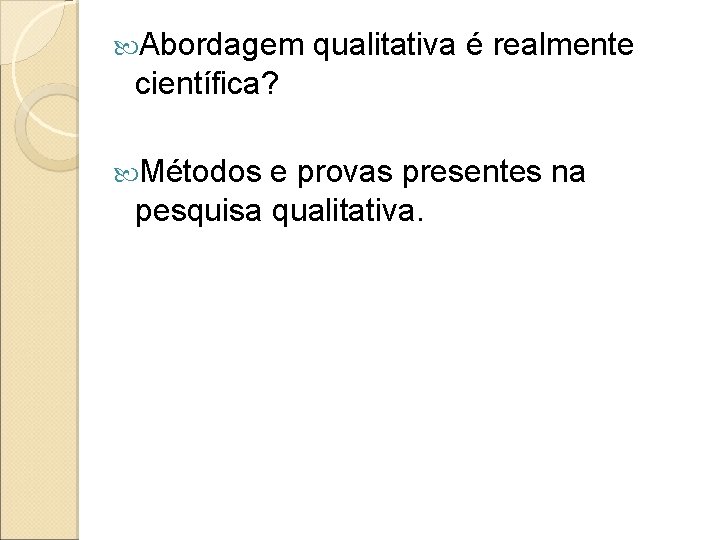 Abordagem qualitativa é realmente científica?

Métodos e provas presentes na pesquisa qualitativa.